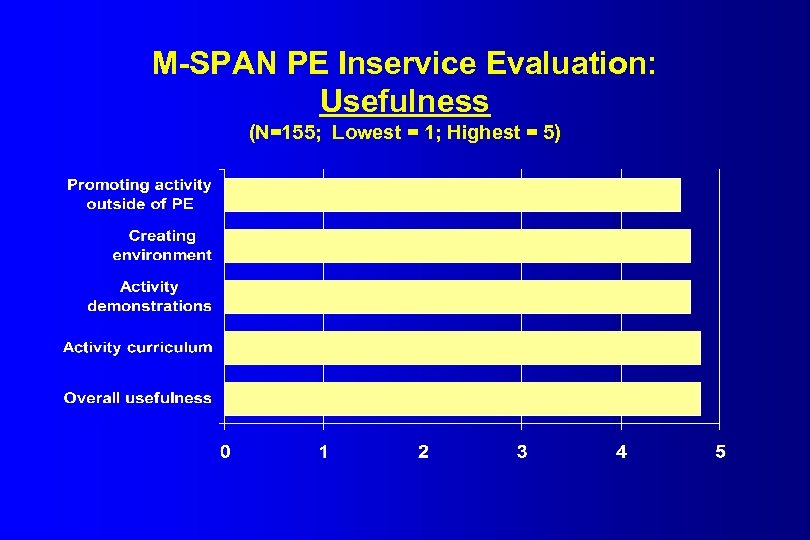 M-SPAN PE Inservice Evaluation: Usefulness
(N=155; Lowest = 1; Highest = 5)

Promoting activity outside of PE
Creating environment
Activity demonstrations
Activity curriculum
Overall usefulness

0 1 2 3 4 5